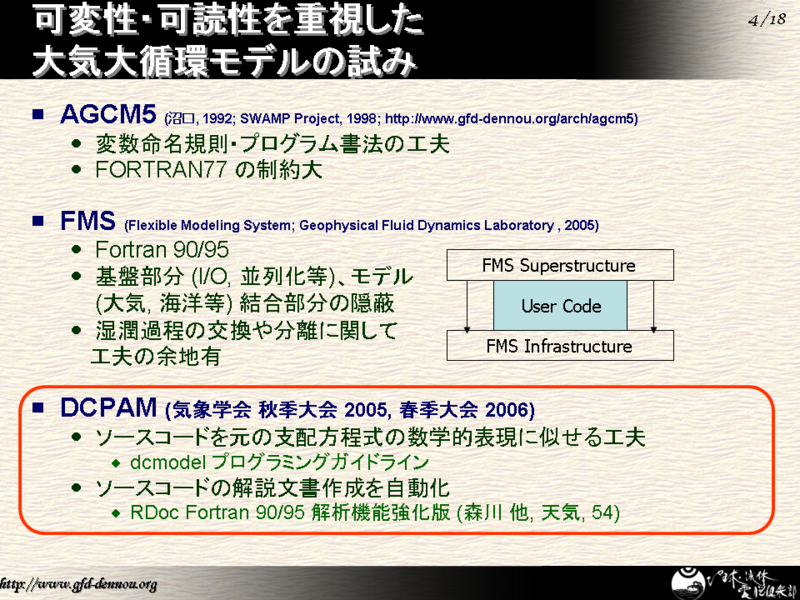 可変性・可読性を重視した
大気大循環モデルの試み

4/18

■ AGCM5 (沼口, 1992; SWAMP Project, 1998; http://www.gfd-dennou.org/arch/agcm5)
● 変数命名規則・プログラム書法の工夫
● FORTRAN77 の制約大

■ FMS (Flexible Modeling System; Geophysical Fluid Dynamics Laboratory , 2005)
● Fortran 90/95
● 基盤部分 (I/O, 並列化等)、モデル (大気, 海洋等) 結合部分の隠蔽
● 湿潤過程の交換や分離に関して工夫の余地有

FMS Superstructure
User Code
FMS Infrastructure

■ DCPAM (気象学会 秋季大会 2005, 春季大会 2006)
● ソースコードを元の支配方程式の数学的表現に似せる工夫
◆ dcmodel プログラミングガイドライン
● ソースコードの解説文書作成を自動化
◆ RDoc Fortran 90/95 解析機能強化版 (森川 他, 天気, 54)

http://www.gfd-dennou.org

地球流体電脳倶楽部